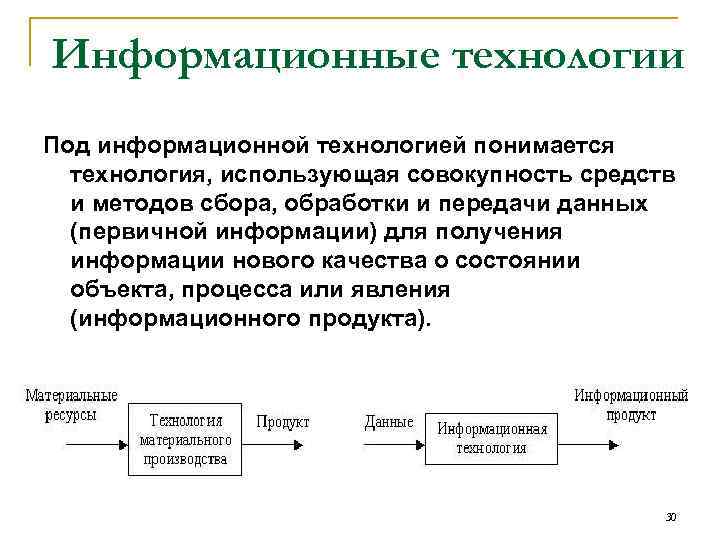 Информационные технологии

Под информационной технологией понимается технология, использующая совокупность средств и методов сбора, обработки и передачи данных (первичной информации) для получения информации нового качества о состоянии объекта, процесса или явления (информационного продукта).

Материальные ресурсы

Технология материального производства

Продукт

Данные

Информационная технология

Информационный продукт

30